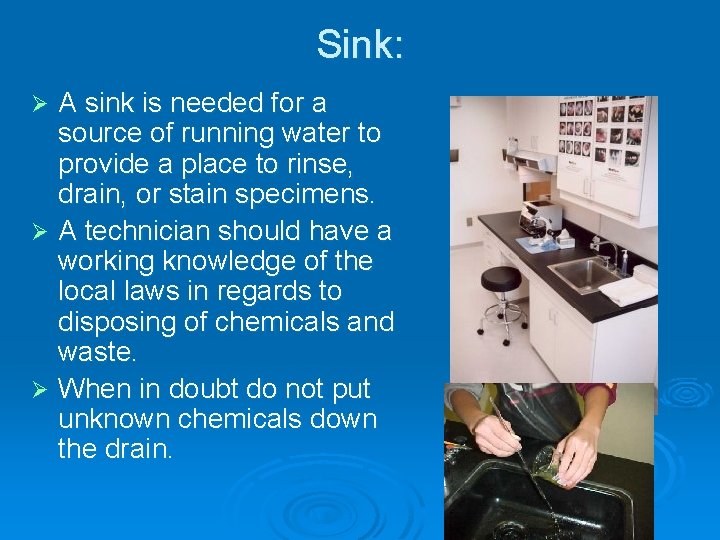 Sink:

➢ A sink is needed for a source of running water to provide a place to rinse, drain, or stain specimens.

➢ A technician should have a working knowledge of the local laws in regards to disposing of chemicals and waste.

➢ When in doubt do not put unknown chemicals down the drain.